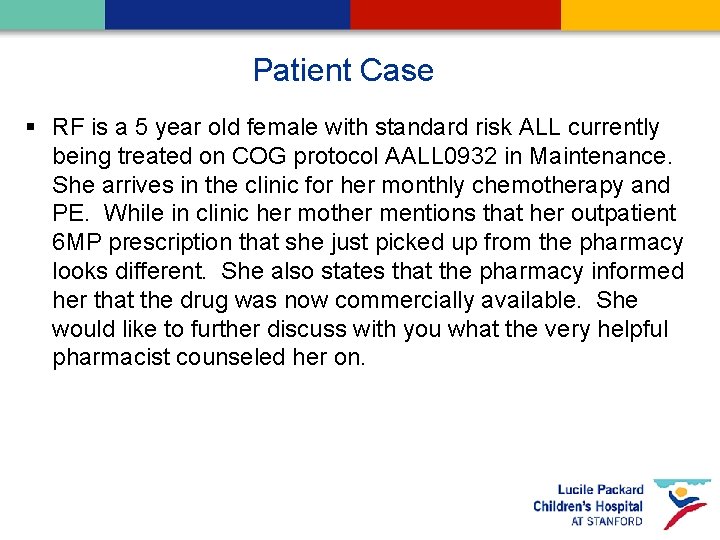 Patient Case

▪ RF is a 5 year old female with standard risk ALL currently being treated on COG protocol AALL0932 in Maintenance. She arrives in the clinic for her monthly chemotherapy and PE. While in clinic her mother mentions that her outpatient 6MP prescription that she just picked up from the pharmacy looks different. She also states that the pharmacy informed her that the drug was now commercially available. She would like to further discuss with you what the very helpful pharmacist counseled her on.

Lucile Packard
Children's Hospital
AT STANFORD